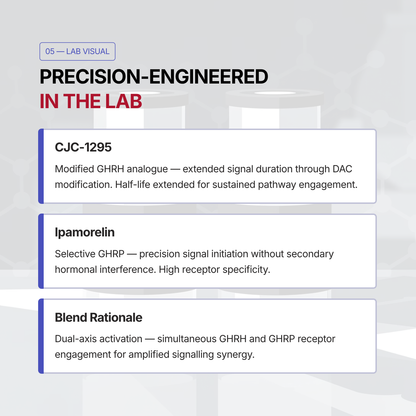 05 — LAB VISUAL

PRECISION-ENGINEERED
IN THE LAB

CJC-1295

Modified GHRH analogue — extended signal duration through DAC modification. Half-life extended for sustained pathway engagement.

Ipamorelin

Selective GHRP — precision signal initiation without secondary hormonal interference. High receptor specificity.

Blend Rationale

Dual-axis activation — simultaneous GHRH and GHRP receptor engagement for amplified signalling synergy.